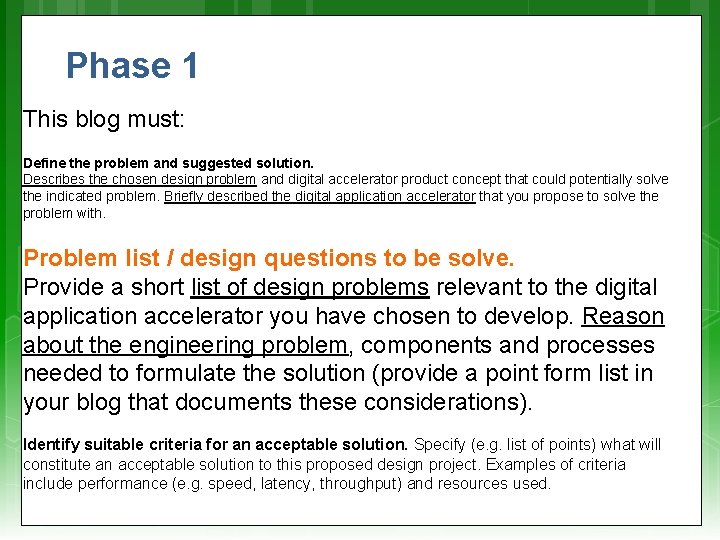 Phase 1

This blog must:

Define the problem and suggested solution.
Describes the chosen design problem and digital accelerator product concept that could potentially solve the indicated problem. Briefly described the digital application accelerator that you propose to solve the problem with.

Problem list / design questions to be solve.
Provide a short list of design problems relevant to the digital application accelerator you have chosen to develop. Reason about the engineering problem, components and processes needed to formulate the solution (provide a point form list in your blog that documents these considerations).

Identify suitable criteria for an acceptable solution. Specify (e.g. list of points) what will constitute an acceptable solution to this proposed design project. Examples of criteria include performance (e.g. speed, latency, throughput) and resources used.